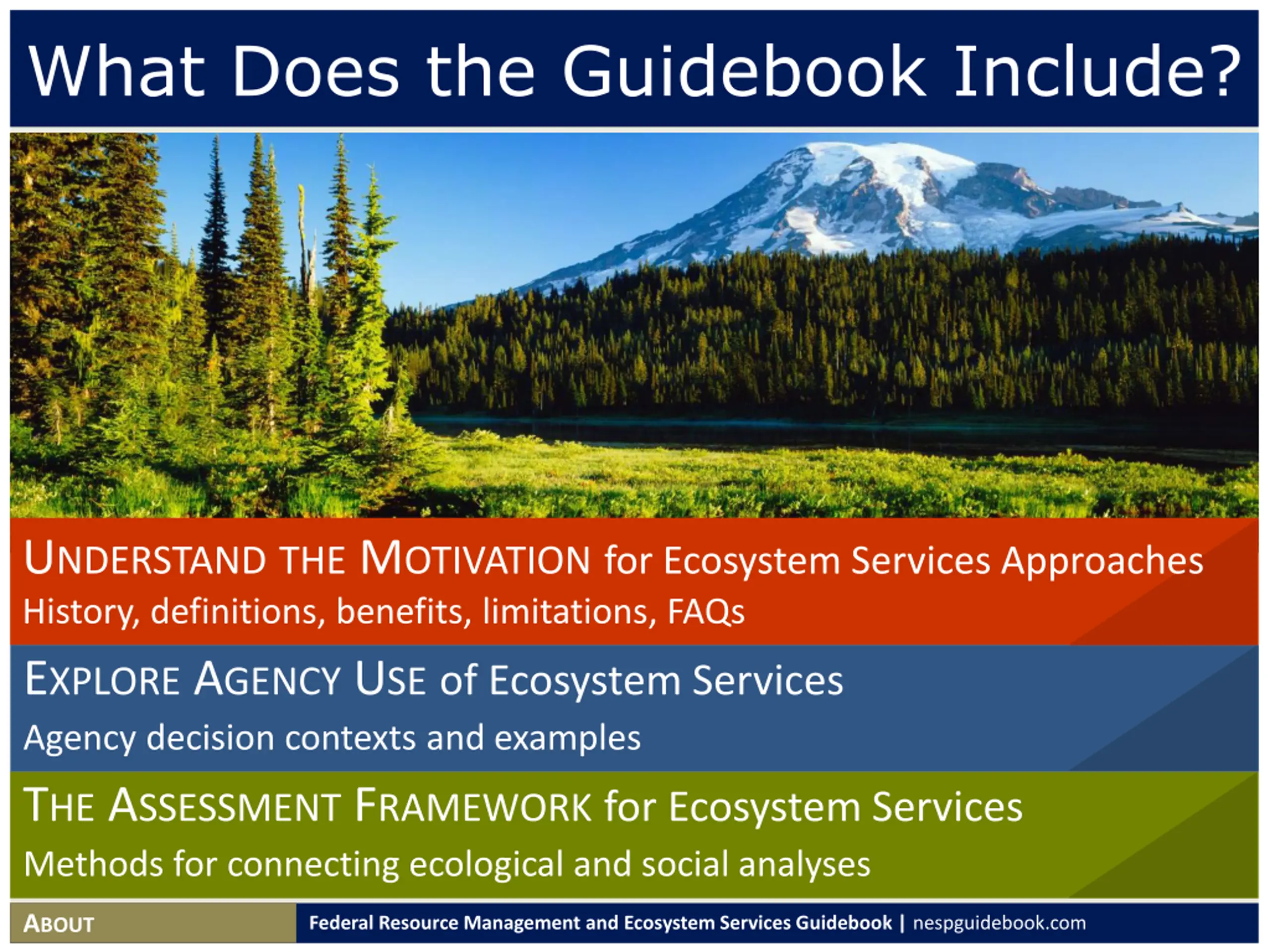 What Does the Guidebook Include?

UNDERSTAND THE MOTIVATION for Ecosystem Services Approaches
History, definitions, benefits, limitations, FAQs

EXPLORE AGENCY USE of Ecosystem Services
Agency decision contexts and examples

THE ASSESSMENT FRAMEWORK for Ecosystem Services
Methods for connecting ecological and social analyses

ABOUT

Federal Resource Management and Ecosystem Services Guidebook | nespguidebook.com